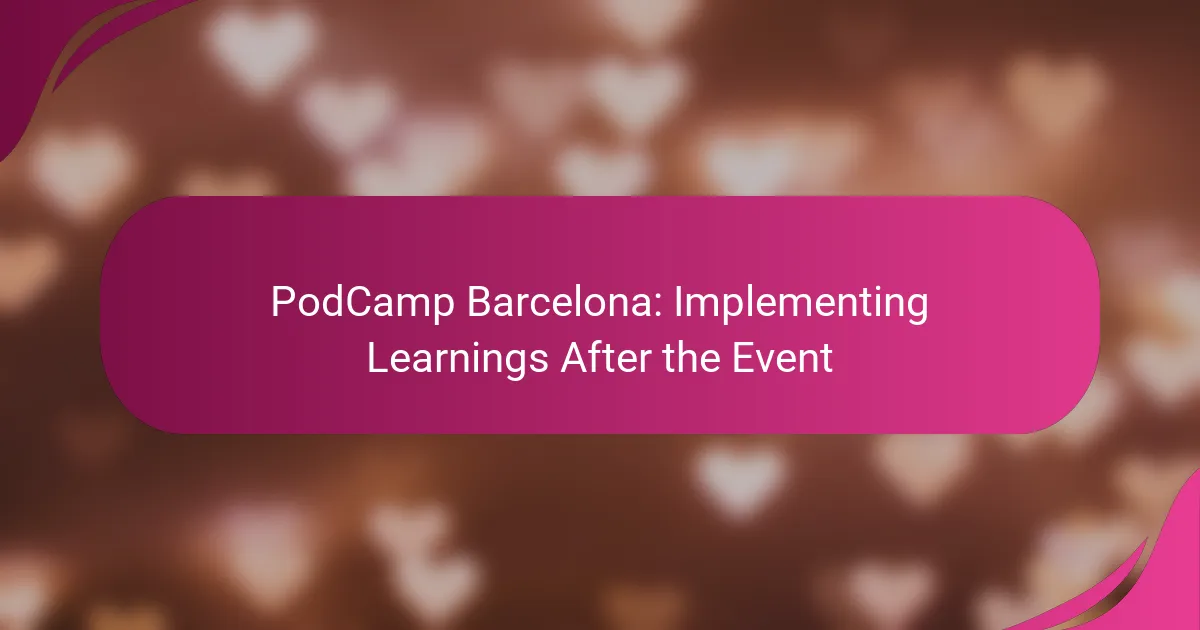 PodCamp Barcelona: Implementing Learnings After the Event